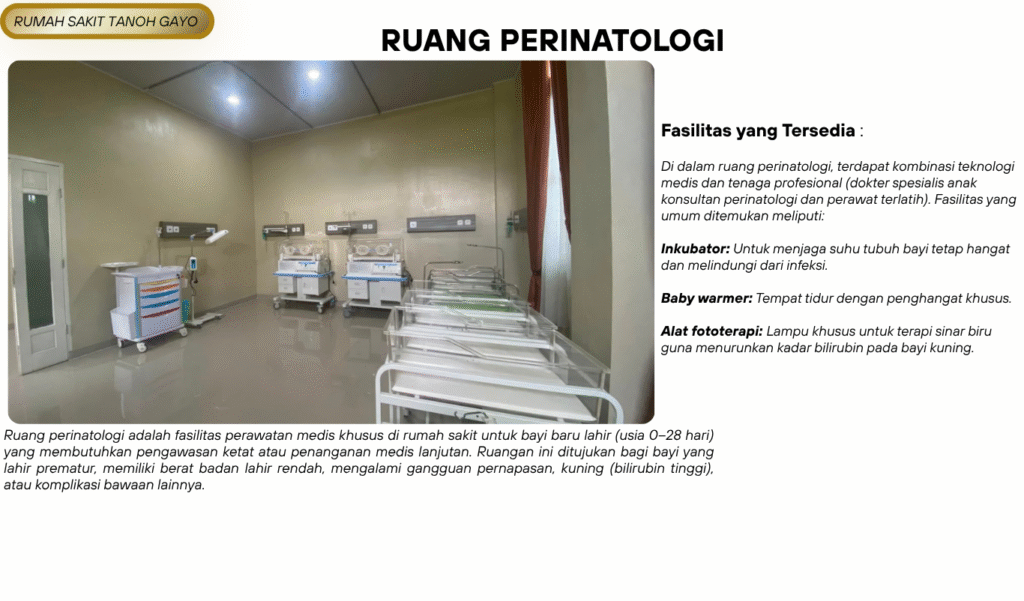 RUMAH SAKIT TANOH GAYO

RUANG PERINATOLOGI

Fasilitas yang Tersedia :

Di dalam ruang perinatologi, terdapat kombinasi teknologi medis dan tenaga profesional (dokter spesialis anak konsultan perinatologi dan perawat terlatih). Fasilitas yang umum ditemukan meliputi:

Inkubator: Untuk menjaga suhu tubuh bayi tetap hangat dan melindungi dari infeksi.

Baby warmer: Tempat tidur dengan penghangat khusus.

Alat fototerapi: Lampu khusus untuk terapi sinar biru guna menurunkan kadar bilirubin pada bayi kuning.

Ruang perinatologi adalah fasilitas perawatan medis khusus di rumah sakit untuk bayi baru lahir (usia 0–28 hari) yang membutuhkan pengawasan ketat atau penanganan medis lanjutan. Ruangan ini ditujukan bagi bayi yang lahir prematur, memiliki berat badan lahir rendah, mengalami gangguan pernapasan, kuning (bilirubin tinggi), atau komplikasi bawaan lainnya.